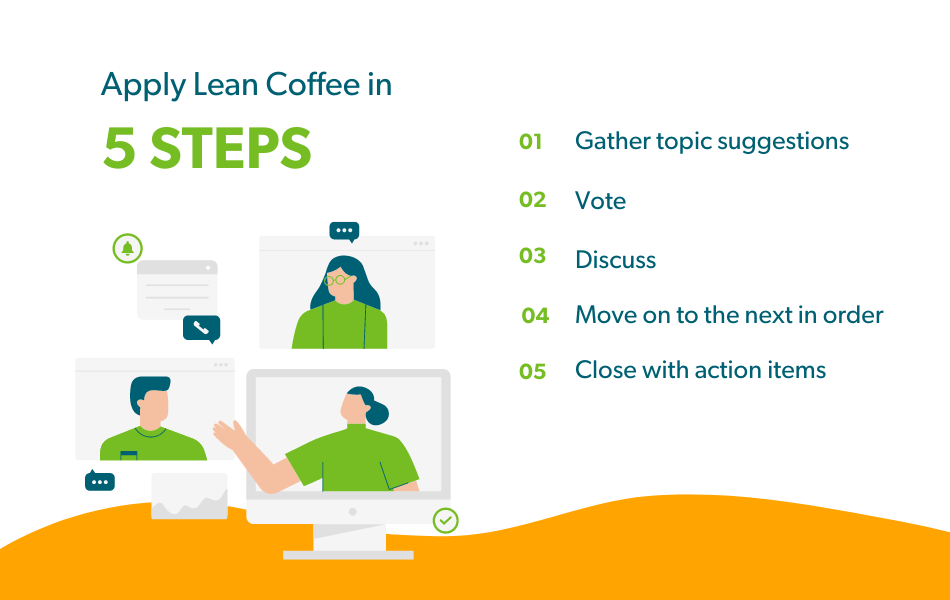 Apply Lean Coffee in
5 STEPS

01 Gather topic suggestions

02 Vote

03 Discuss

04 Move on to the next in order

05 Close with action items